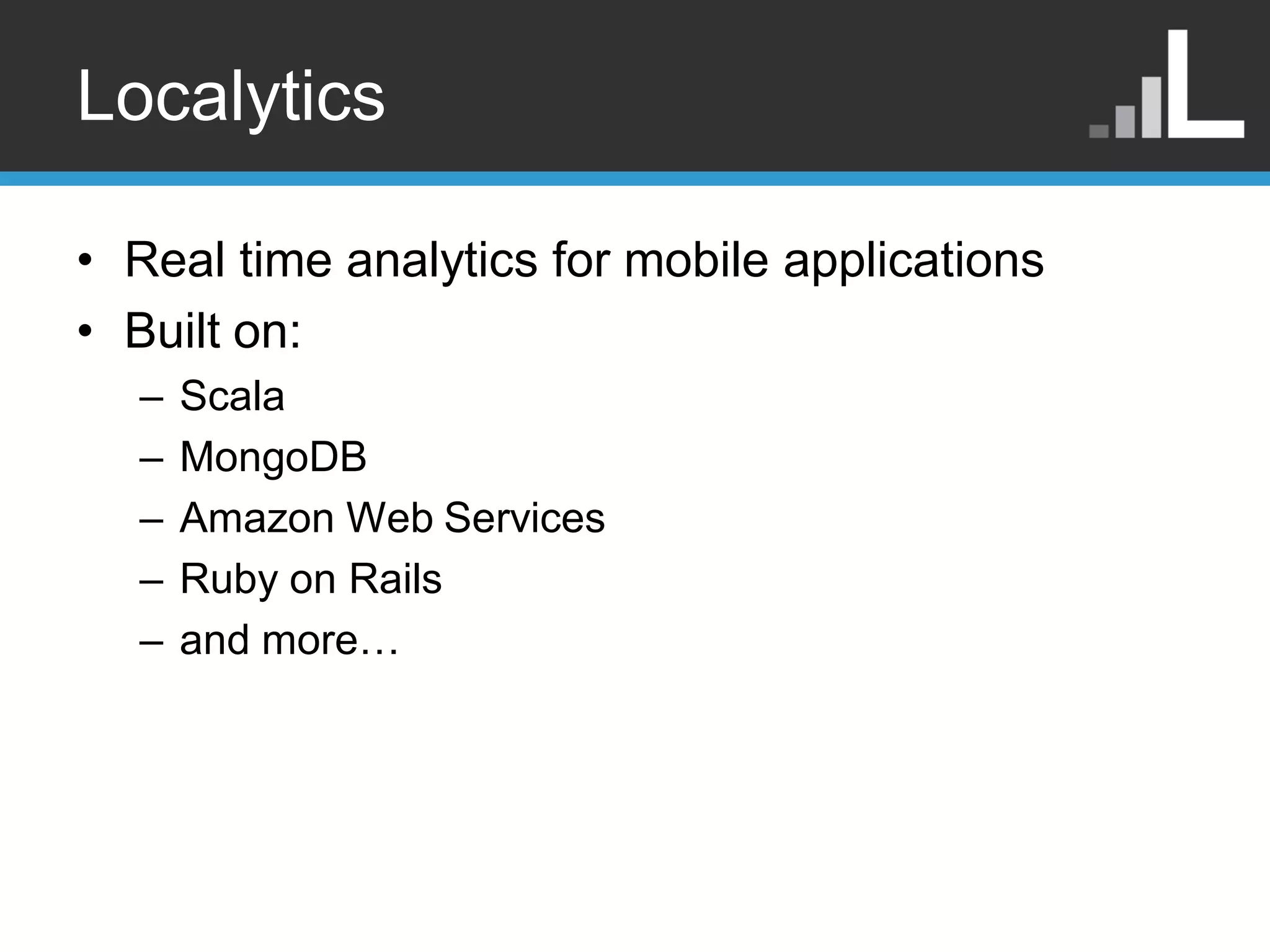 Localytics

• Real time analytics for mobile applications
• Built on:
– Scala
– MongoDB
– Amazon Web Services
– Ruby on Rails
– and more…